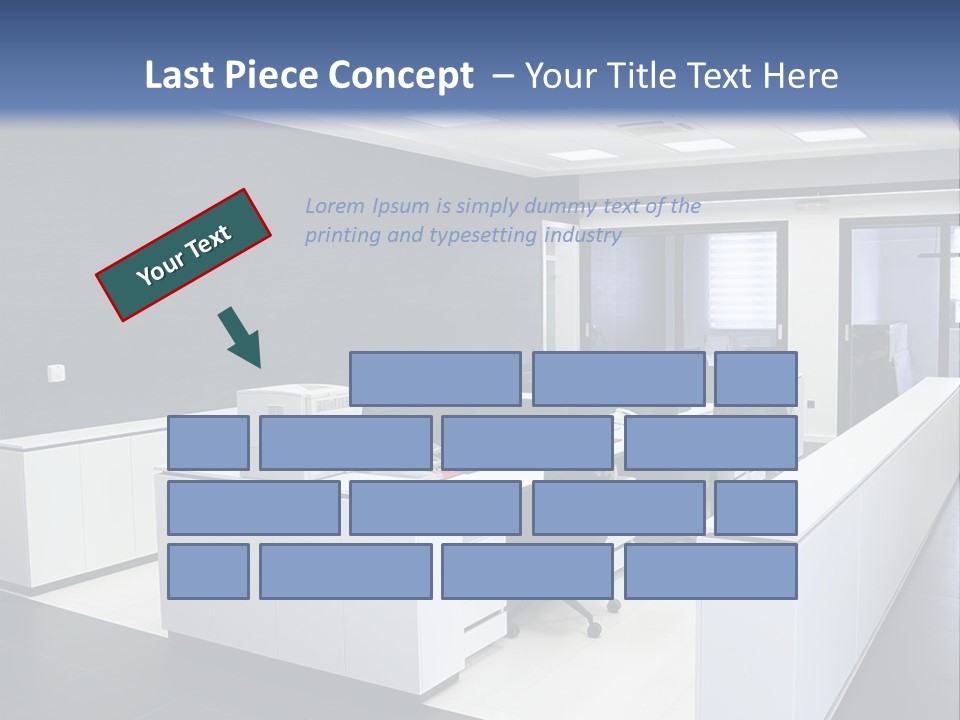 Last Piece Concept – Your Title Text Here

Your Text

Lorem Ipsum is simply dummy text of the printing and typesetting industry